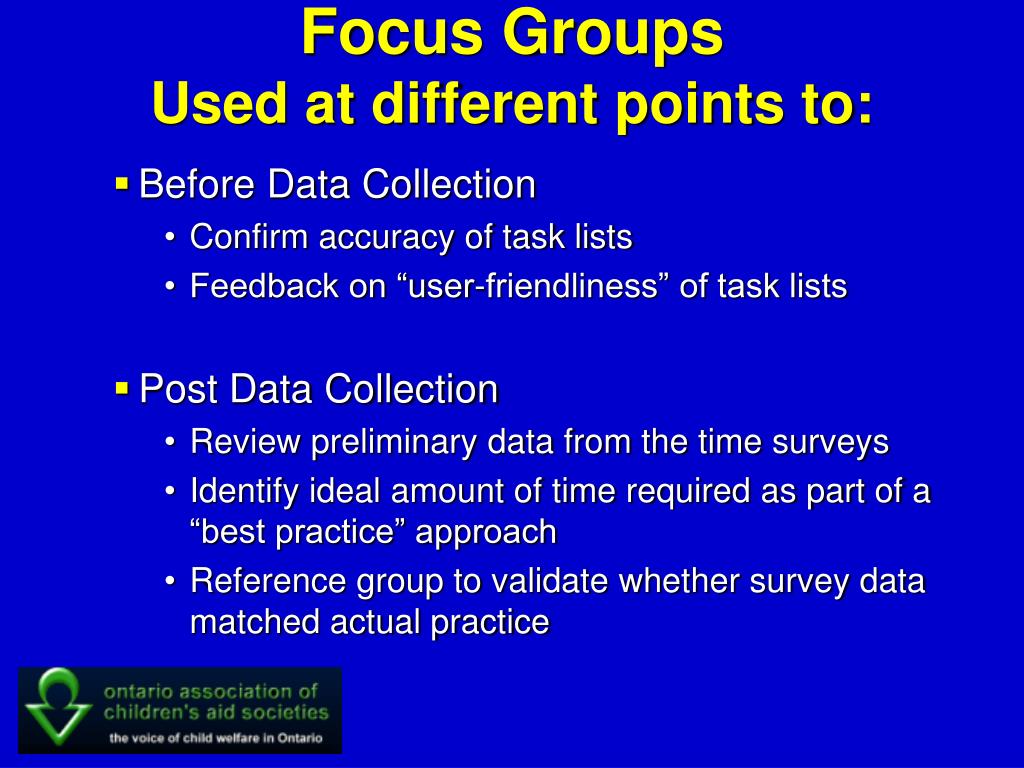 Focus Groups
Used at different points to:

▪ Before Data Collection
• Confirm accuracy of task lists
• Feedback on “user-friendliness” of task lists

▪ Post Data Collection
• Review preliminary data from the time surveys
• Identify ideal amount of time required as part of a “best practice” approach
• Reference group to validate whether survey data matched actual practice

ontario association of children's aid societies
the voice of child welfare in Ontario